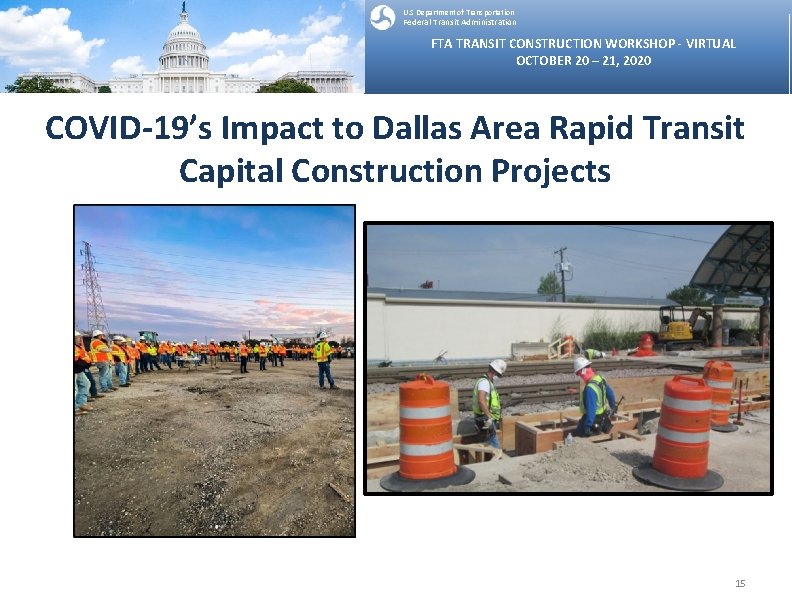 U.S. Department of Transportation
Federal Transit Administration

FTA TRANSIT CONSTRUCTION WORKSHOP - VIRTUAL
OCTOBER 20 – 21, 2020

COVID-19's Impact to Dallas Area Rapid Transit Capital Construction Projects

15